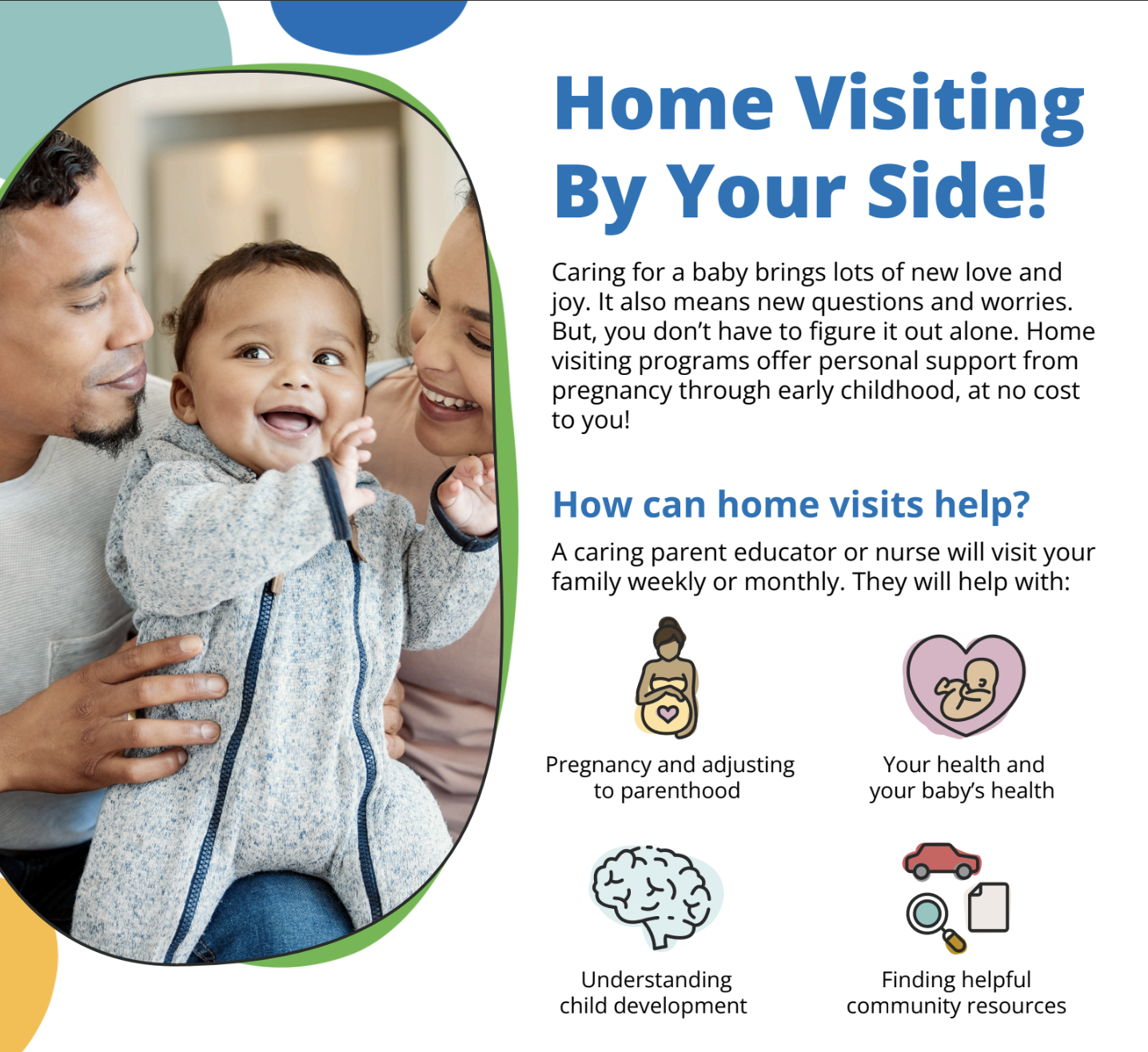 Home Visiting By Your Side!

Caring for a baby brings lots of new love and joy. It also means new questions and worries. But, you don't have to figure it out alone. Home visiting programs offer personal support from pregnancy through early childhood, at no cost to you!

How can home visits help?

A caring parent educator or nurse will visit your family weekly or monthly. They will help with:

Pregnancy and adjusting to parenthood

Your health and your baby's health

Understanding child development

Finding helpful community resources